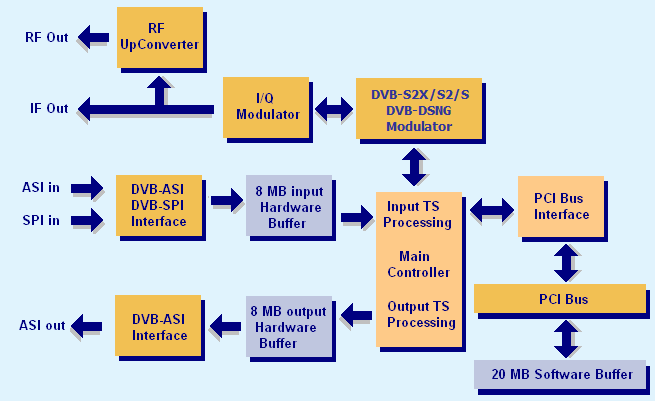 RF Out

RF UpConverter

IF Out

I/Q Modulator

DVB-S2X/S2/S DVB-DSNG Modulator

ASI in

SPI in

DVB-ASI DVB-SPI Interface

8 MB input Hardware Buffer

Input TS Processing

Main Controller

Output TS Processing

PCI Bus Interface

PCI Bus

ASI out

DVB-ASI Interface

8 MB output Hardware Buffer

20 MB Software Buffer